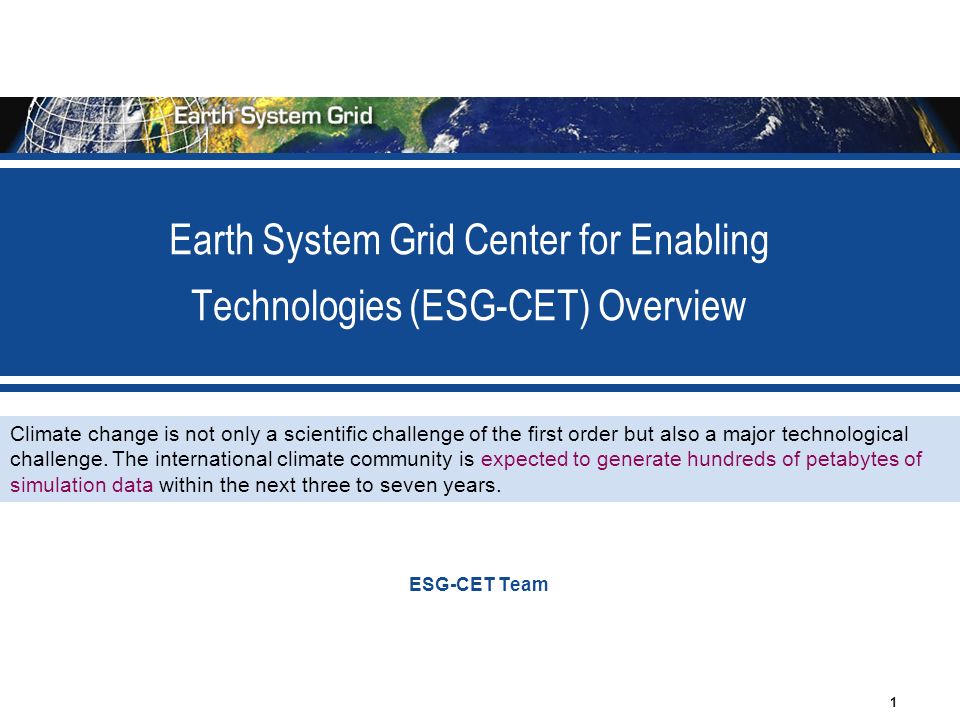 Earth System Grid

Earth System Grid Center for Enabling Technologies (ESG-CET) Overview

Climate change is not only a scientific challenge of the first order but also a major technological challenge. The international climate community is expected to generate hundreds of petabytes of simulation data within the next three to seven years.

ESG-CET Team

1